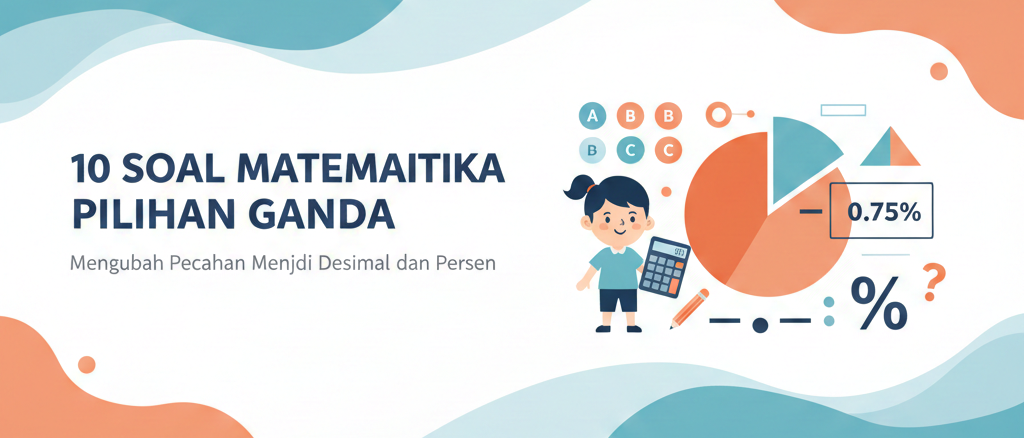 10 SOAL MATEMAITIKA PILIHAN GANDA

Mengubah Pecahan Menjdi Desimal dan Persen

A B B
B C C

0.75%

%
?